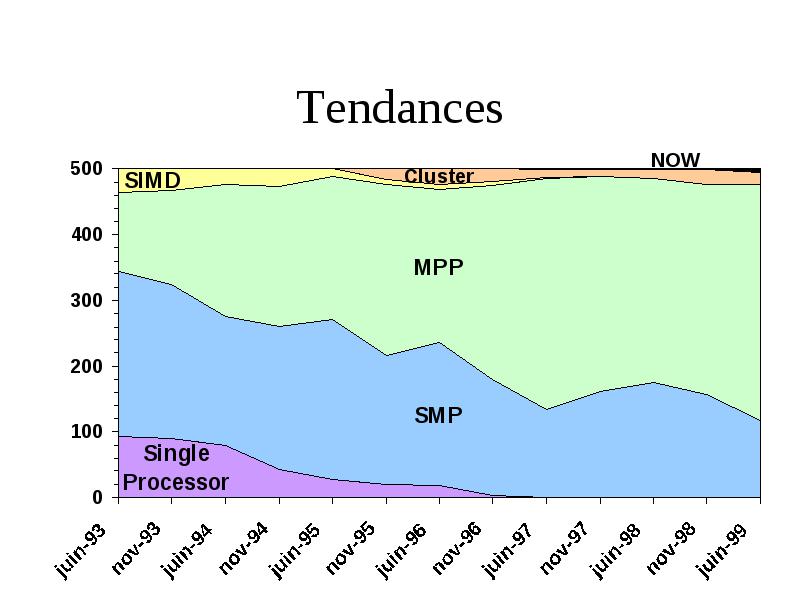 Tendances

500
400
300
200
100
0

SIMD
Cluster
NOW
MPP
SMP
Single Processor

juin-93
nov-93
juin-94
nov-94
juin-95
nov-95
juin-96
nov-96
juin-97
nov-97
juin-98
nov-98
juin-99